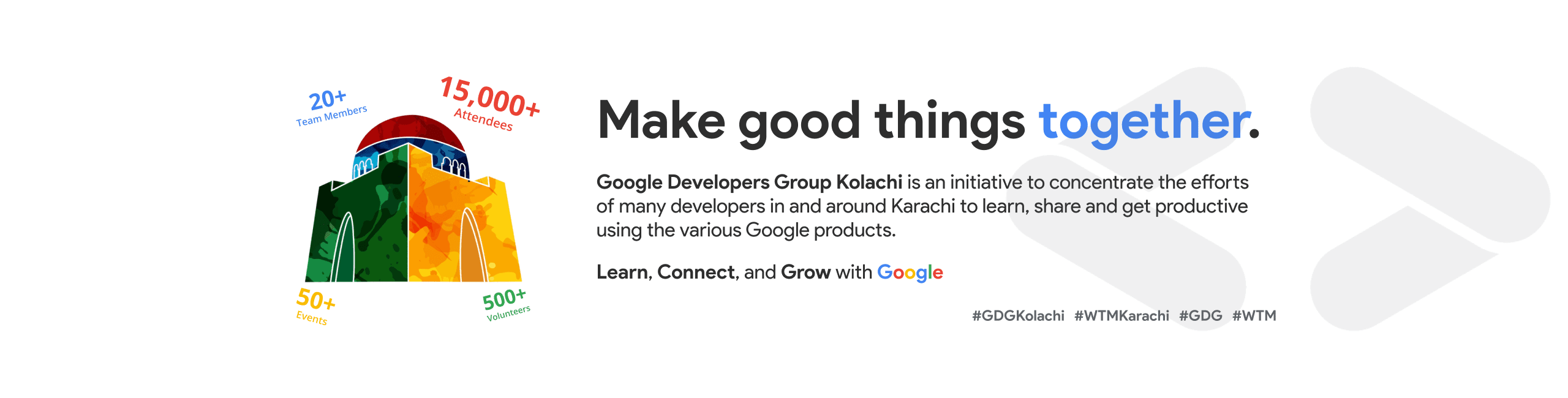 20+
Team Members

15,000+
Attendees

50+
Events

500+
Volunteers

Make good things together.

Google Developers Group Kolachi is an initiative to concentrate the efforts of many developers in and around Karachi to learn, share and get productive using the various Google products.

Learn, Connect, and Grow with Google

#GDGKolachi #WTMKarachi #GDG #WTM